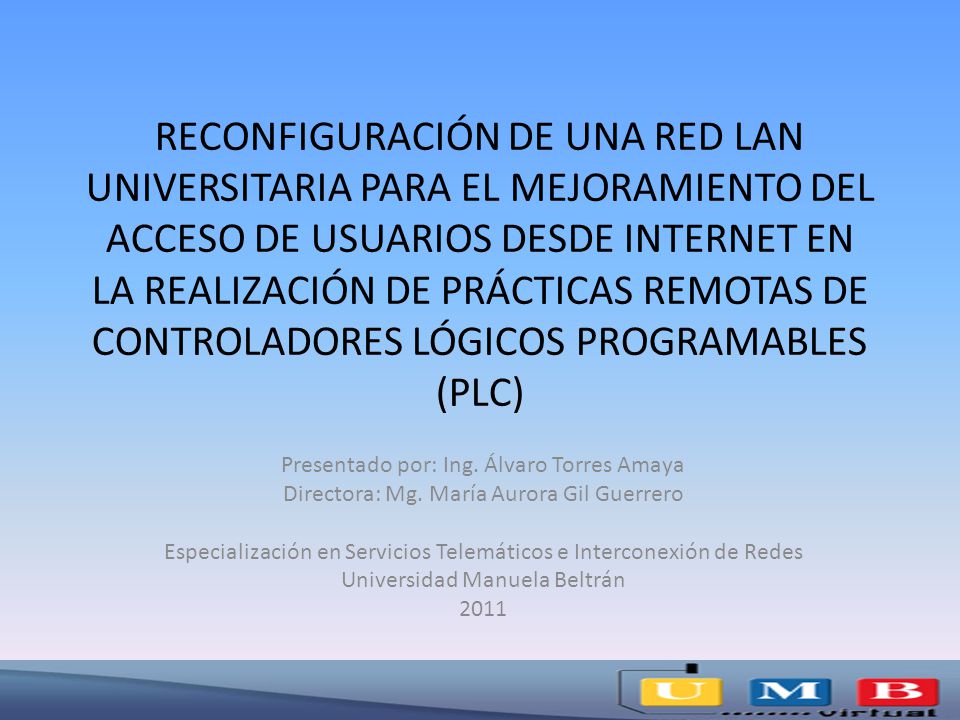 RECONFIGURACIÓN DE UNA RED LAN UNIVERSITARIA PARA EL MEJORAMIENTO DEL ACCESO DE USUARIOS DESDE INTERNET EN LA REALIZACIÓN DE PRÁCTICAS REMOTAS DE CONTROLADORES LÓGICOS PROGRAMABLES (PLC)

Presentado por: Ing. Álvaro Torres Amaya
Directora: Mg. María Aurora Gil Guerrero

Especialización en Servicios Telemáticos e Interconexión de Redes
Universidad Manuela Beltrán
2011

U M B
Virtual